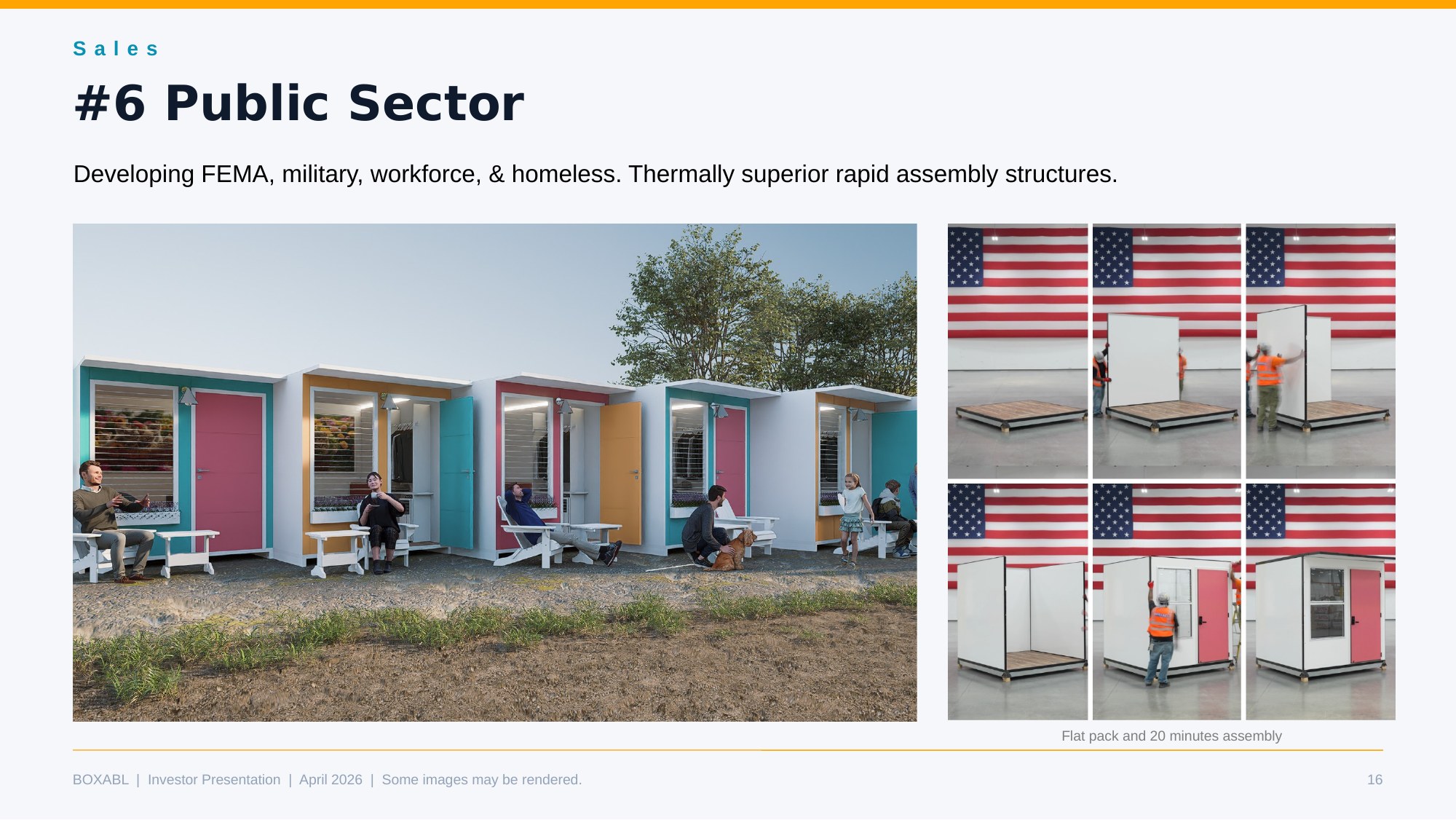 Sales

#6 Public Sector

Developing FEMA, military, workforce, & homeless. Thermally superior rapid assembly structures.

Flat pack and 20 minutes assembly

BOXABL | Investor Presentation | April 2026 | Some images may be rendered.

16